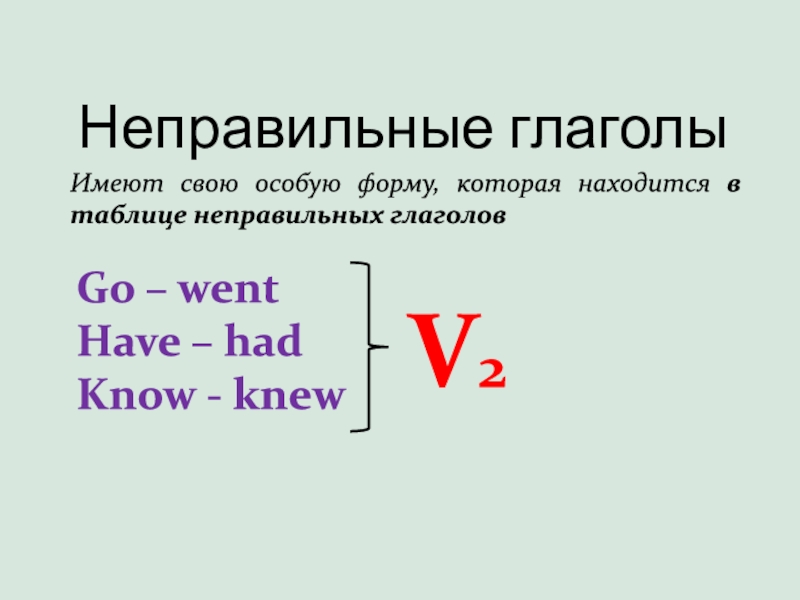 Неправильные глаголы

Имеют свою особую форму, которая находится в таблице неправильных глаголов

Go – went
Have – had
Know - knew

$V_2$